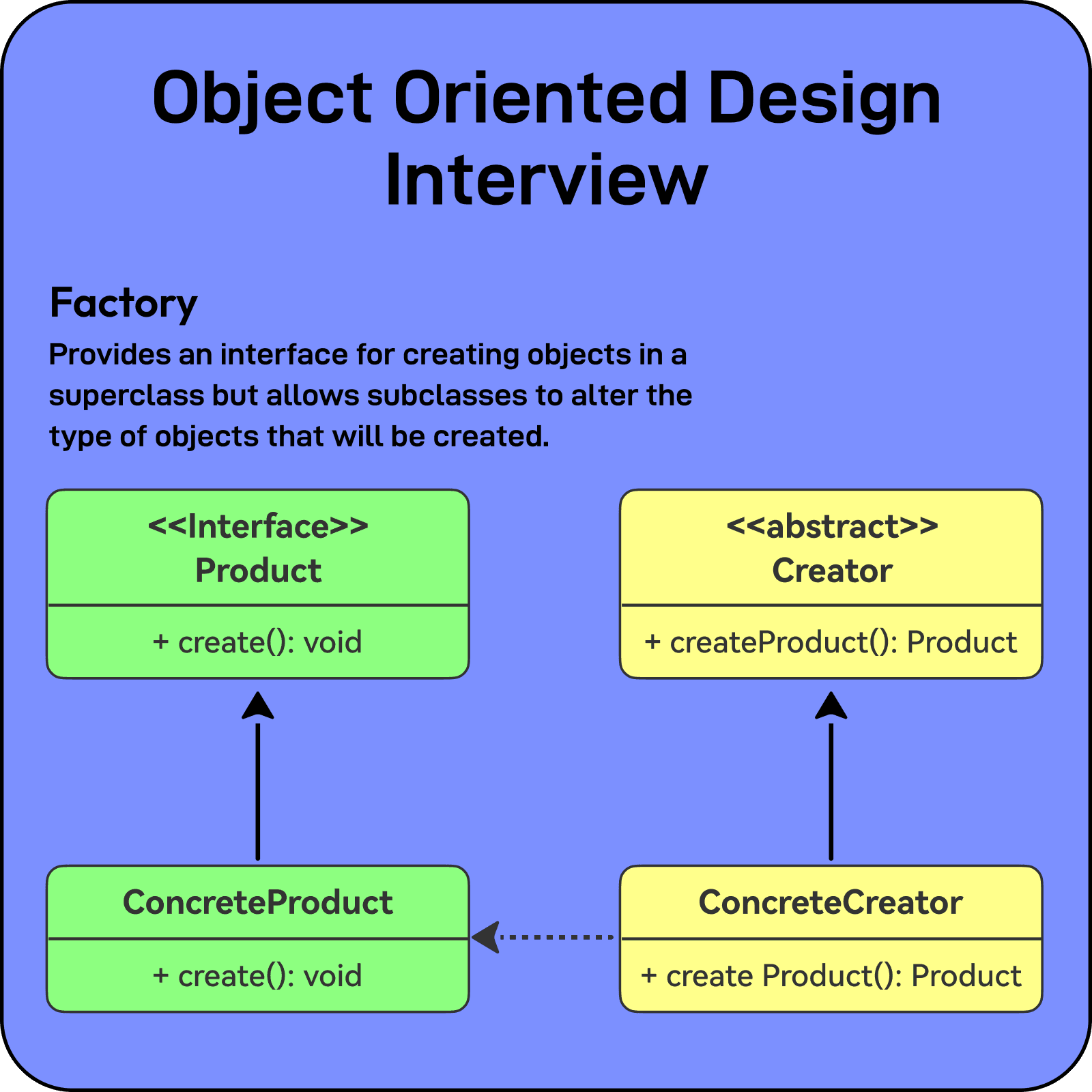 Object Oriented Design Interview

Factory

Provides an interface for creating objects in a superclass but allows subclasses to alter the type of objects that will be created.

<<Interface>>
Product

+ create(): void

<<abstract>>
Creator

+ createProduct(): Product

ConcreteProduct

+ create(): void

ConcreteCreator

+ create Product(): Product